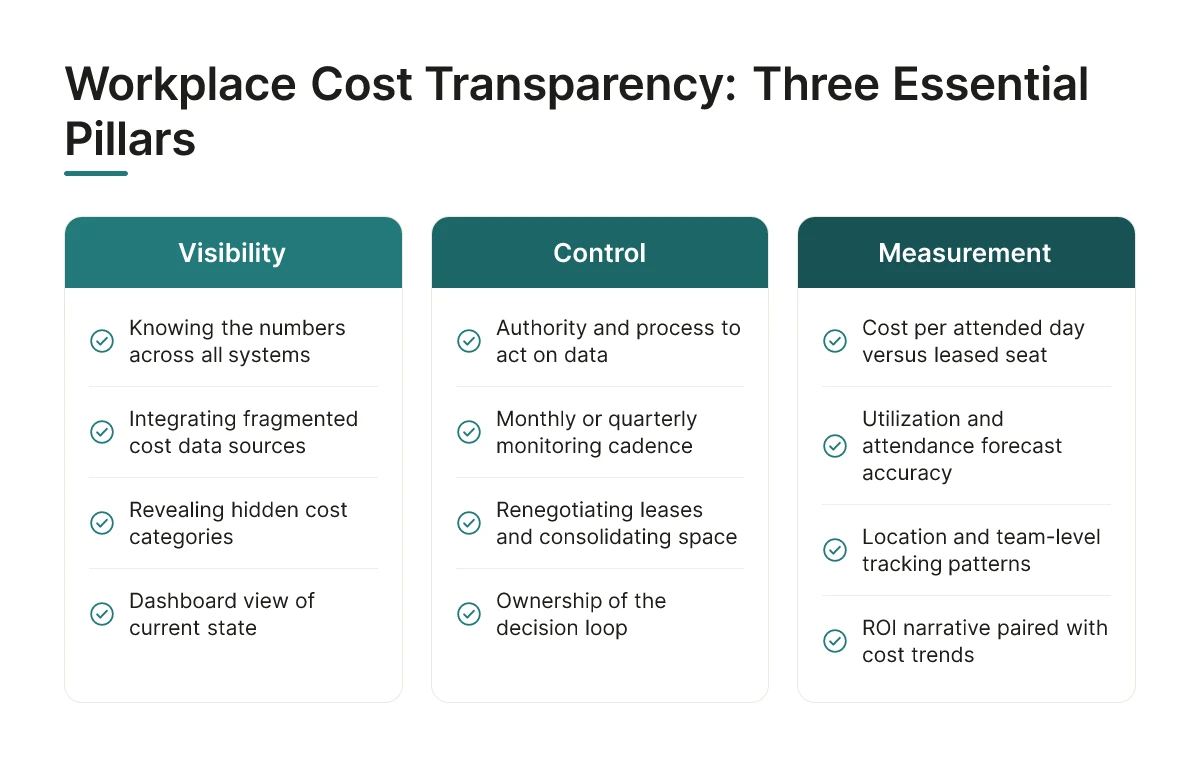 Workplace Cost Transparency: Three Essential Pillars

Visibility

Knowing the numbers across all systems

Integrating fragmented cost data sources

Revealing hidden cost categories

Dashboard view of current state

Control

Authority and process to act on data

Monthly or quarterly monitoring cadence

Renegotiating leases and consolidating space

Ownership of the decision loop

Measurement

Cost per attended day versus leased seat

Utilization and attendance forecast accuracy

Location and team-level tracking patterns

ROI narrative paired with cost trends